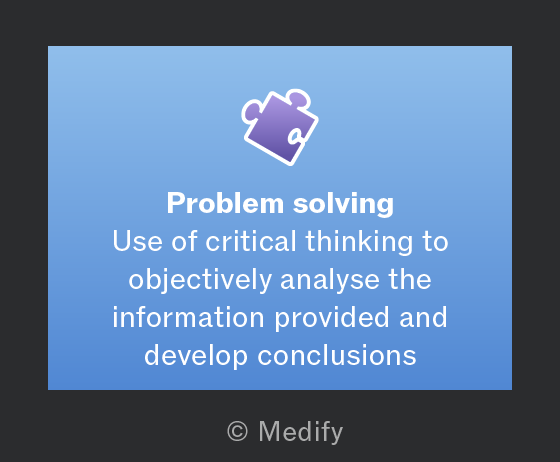 Problem solving
Use of critical thinking to objectively analyse the information provided and develop conclusions

© Medify